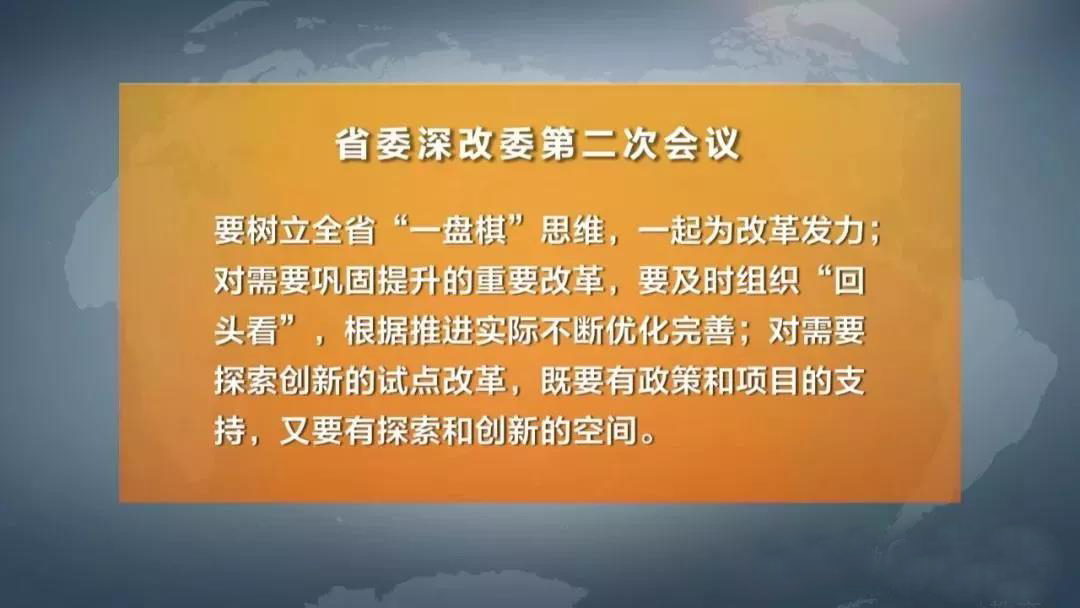 省委深改委第二次会议

要树立全省“一盘棋”思维，一起为改革发力；对需要巩固提升的重要改革，要及时组织“回头看”，根据推进实际不断优化完善；对需要探索创新的试点改革，既要有政策和项目的支持，又要有探索和创新的空间。